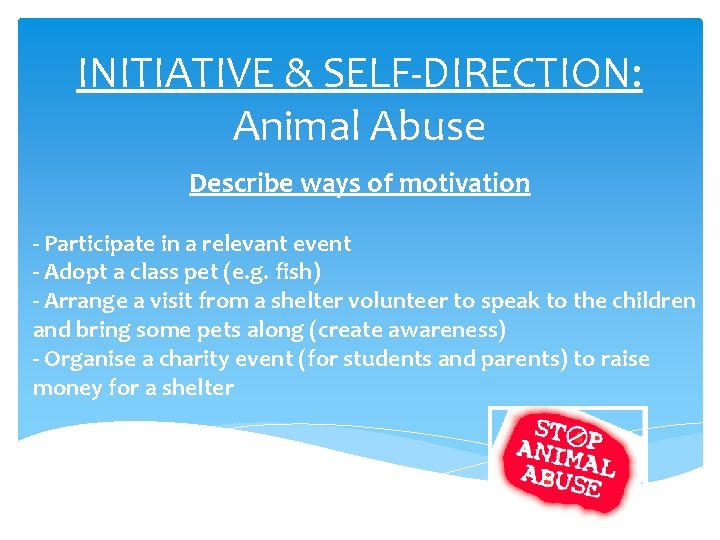 INITIATIVE & SELF-DIRECTION:
Animal Abuse

Describe ways of motivation

- Participate in a relevant event
- Adopt a class pet (e.g. fish)
- Arrange a visit from a shelter volunteer to speak to the children and bring some pets along (create awareness)
- Organise a charity event (for students and parents) to raise money for a shelter

STOP ANIMAL ABUSE